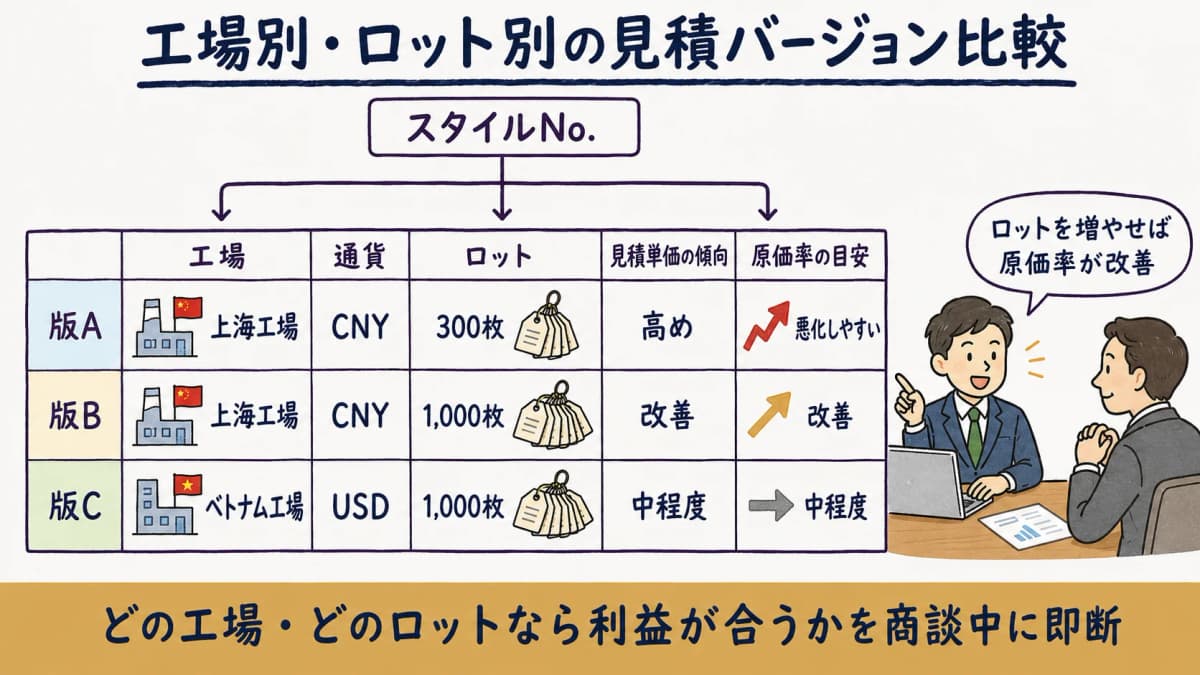 工場別・ロット別の見積バージョン比較

スタイルNo.

| | 工場 | 通貨 | ロット | 見積単価の傾向 | 原価率の目安 |
|---|---|---|---|---|---|
| 版A | 上海工場 | CNY | 300枚 | 高め | 悪化しやすい |
| 版B | 上海工場 | CNY | 1,000枚 | 改善 | 改善 |
| 版C | ベトナム工場 | USD | 1,000枚 | 中程度 | 中程度 |

ロットを増やせば原価率が改善

どの工場・どのロットなら利益が合うかを商談中に即断